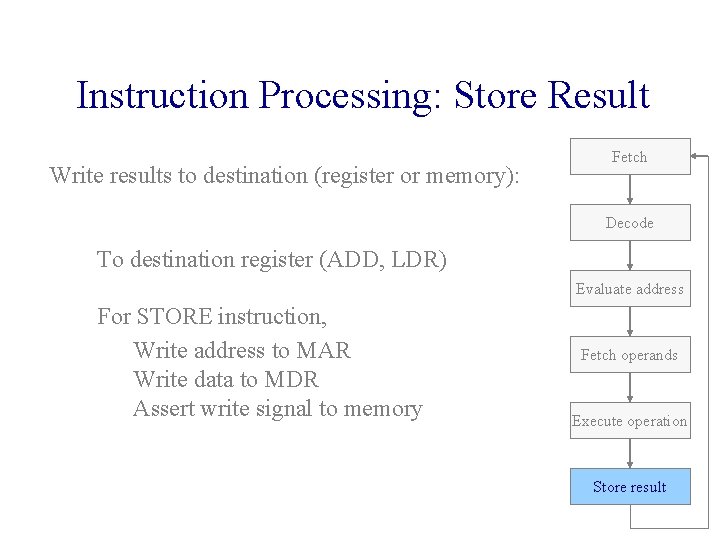 Instruction Processing: Store Result

Write results to destination (register or memory):

To destination register (ADD, LDR)

For STORE instruction,
Write address to MAR
Write data to MDR
Assert write signal to memory

Fetch

Decode

Evaluate address

Fetch operands

Execute operation

Store result